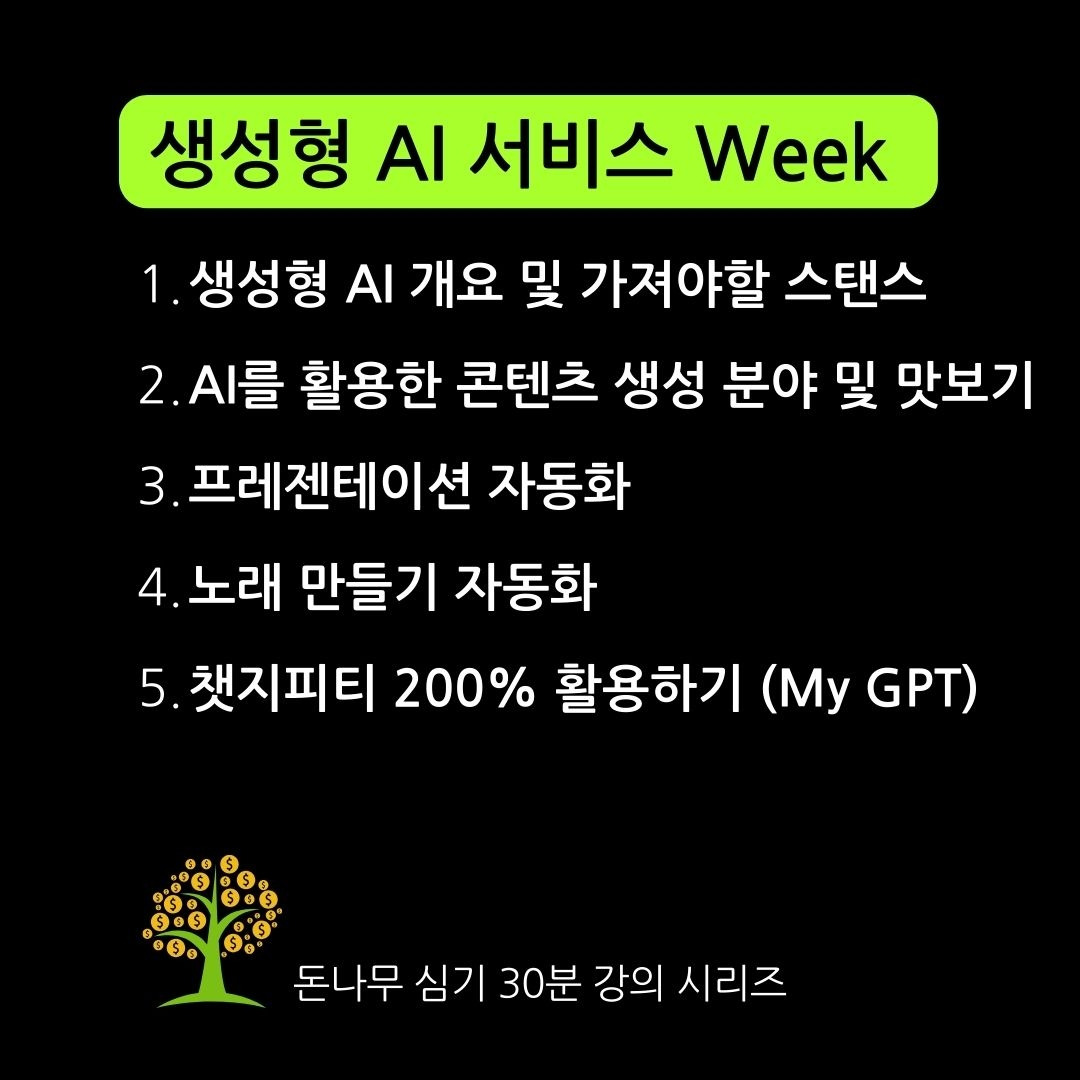 생성형 AI 서비스 Week

1. 생성형 AI 개요 및 가져야할 스탠스

2. AI를 활용한 콘텐츠 생성 분야 및 맛보기

3. 프레젠테이션 자동화

4. 노래 만들기 자동화

5. 챗지피티 200% 활용하기 (My GPT)

돈나무 심기 30분 강의 시리즈